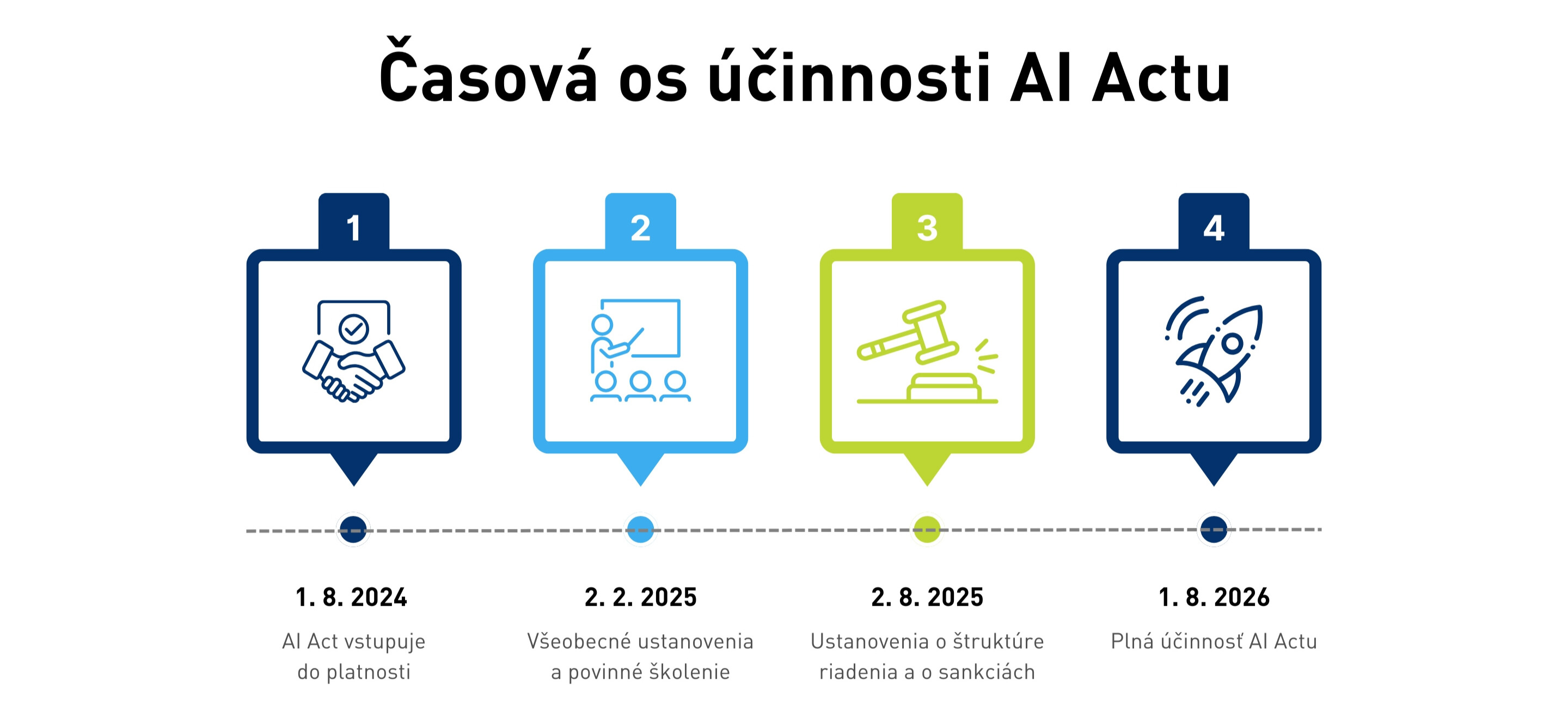 Časová os účinnosti AI Actu

1

2

3

4

1. 8. 2024

AI Act vstupuje do platnosti

2. 2. 2025

Všeobecné ustanovenia a povinné školenie

2. 8. 2025

Ustanovenia o štruktúre riadenia a o sankciách

1. 8. 2026

Plná účinnosť AI Actu